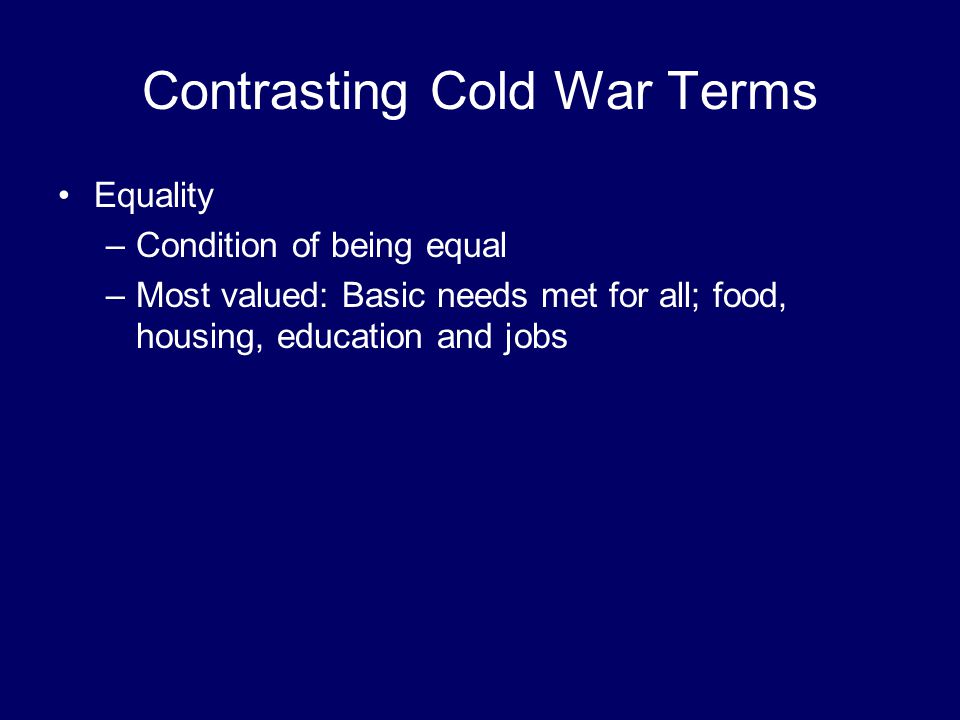 Contrasting Cold War Terms

• Equality
– Condition of being equal
– Most valued: Basic needs met for all; food, housing, education and jobs